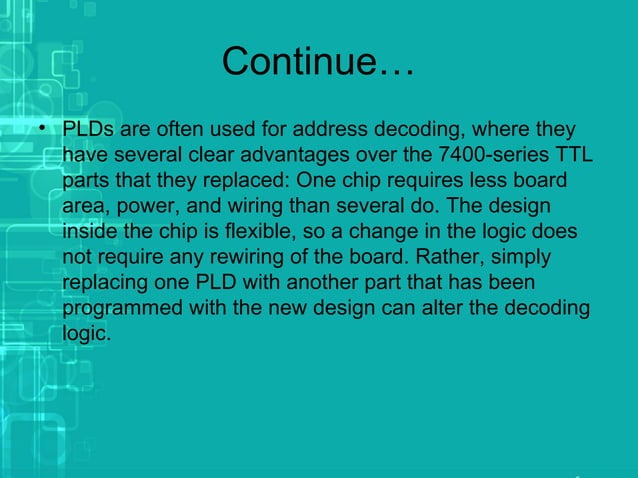 Continue…

• PLDs are often used for address decoding, where they have several clear advantages over the 7400-series TTL parts that they replaced: One chip requires less board area, power, and wiring than several do. The design inside the chip is flexible, so a change in the logic does not require any rewiring of the board. Rather, simply replacing one PLD with another part that has been programmed with the new design can alter the decoding logic.